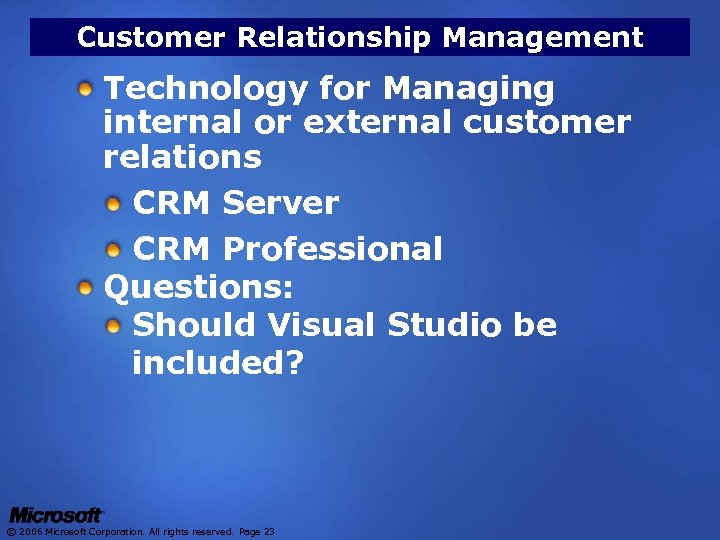 Customer Relationship Management

Technology for Managing internal or external customer relations

CRM Server

CRM Professional

Questions:

Should Visual Studio be included?

Microsoft

© 2006 Microsoft Corporation. All rights reserved. Page 23